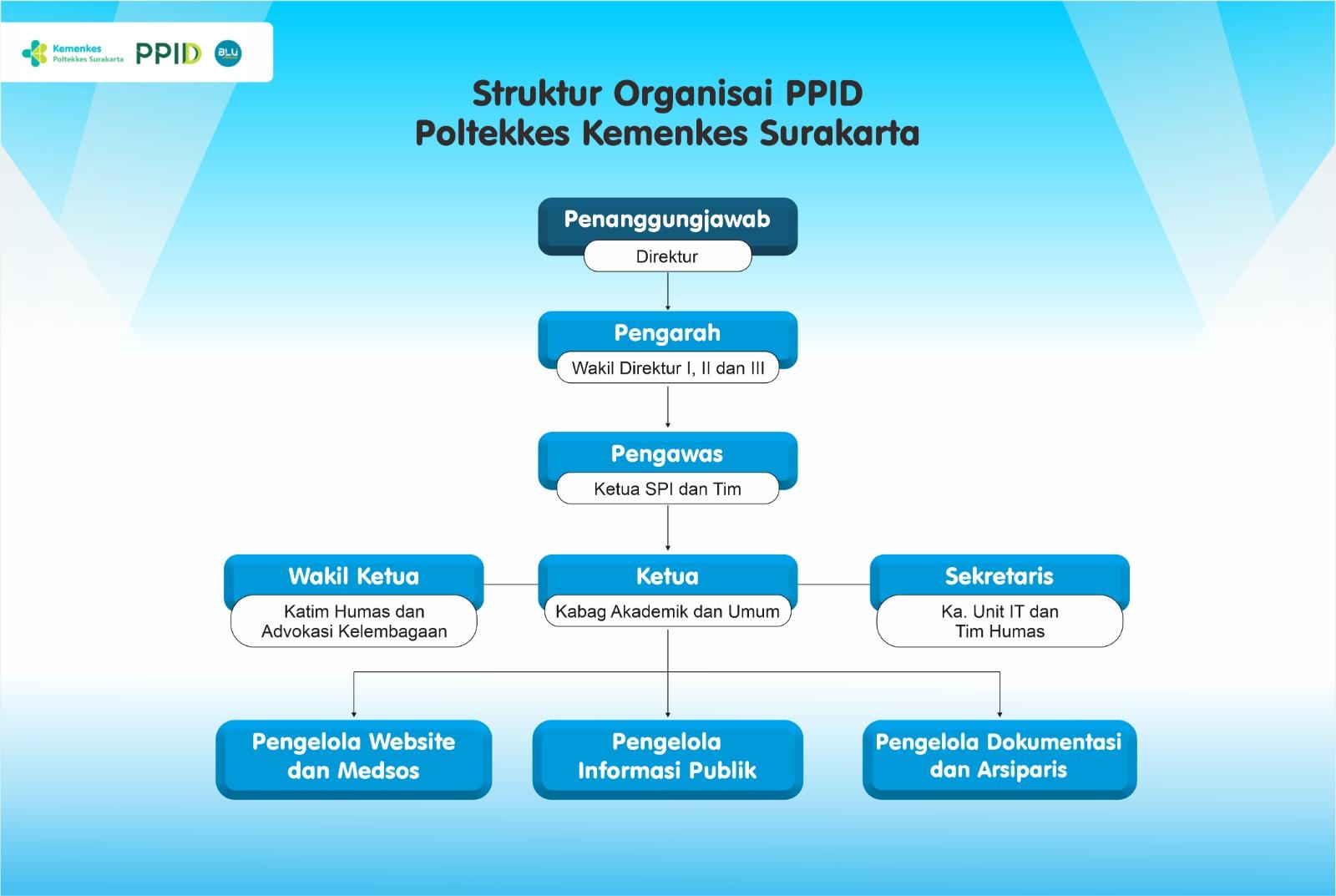 Kemenkes
Poltekkes Surakarta
PPID
BLU

Struktur Organisai PPID
Poltekkes Kemenkes Surakarta

Penanggungjawab
Direktur

Pengarah
Wakil Direktur I, II dan III

Pengawas
Ketua SPI dan Tim

Wakil Ketua
Katim Humas dan Advokasi Kelembagaan

Ketua
Kabag Akademik dan Umum

Sekretaris
Ka. Unit IT dan Tim Humas

Pengelola Website dan Medsos

Pengelola Informasi Publik

Pengelola Dokumentasi dan Arsiparis